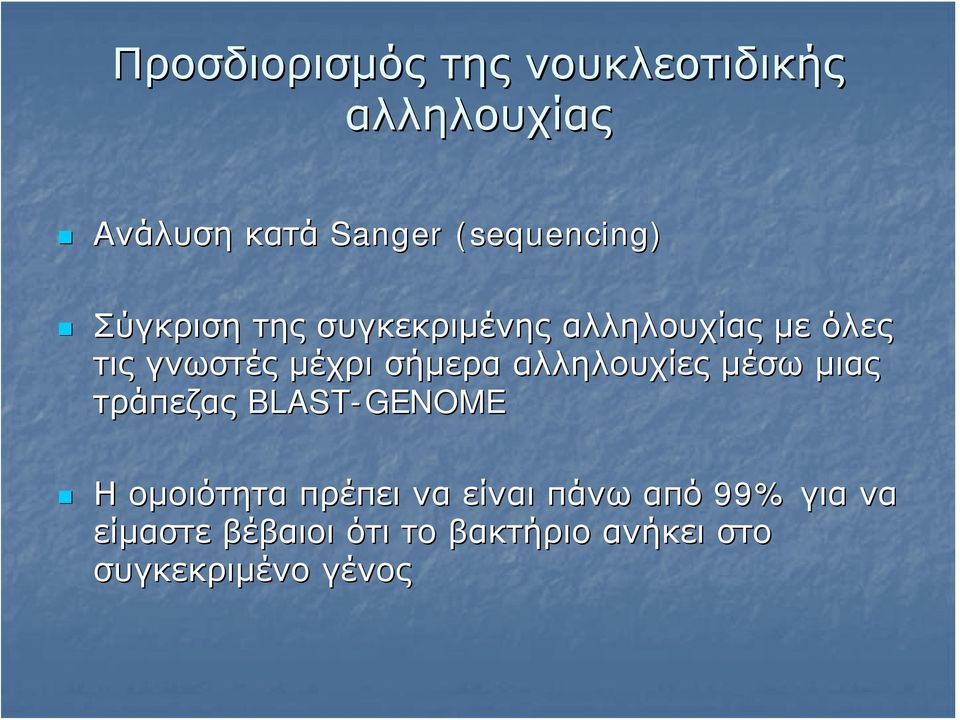 Προσδιορισμός της νουκλεοτιδικής αλληλουχίας

Ανάλυση κατά Sanger (sequencing)

Σύγκριση της συγκεκριμένης αλληλουχίας με όλες τις γνωστές μέχρι σήμερα αλληλουχίες μέσω μιας τράπεζας BLAST-GENOME

Η ομοιότητα πρέπει να είναι πάνω από 99% για να είμαστε βέβαιοι ότι το βακτήριο ανήκει στο συγκεκριμένο γένος